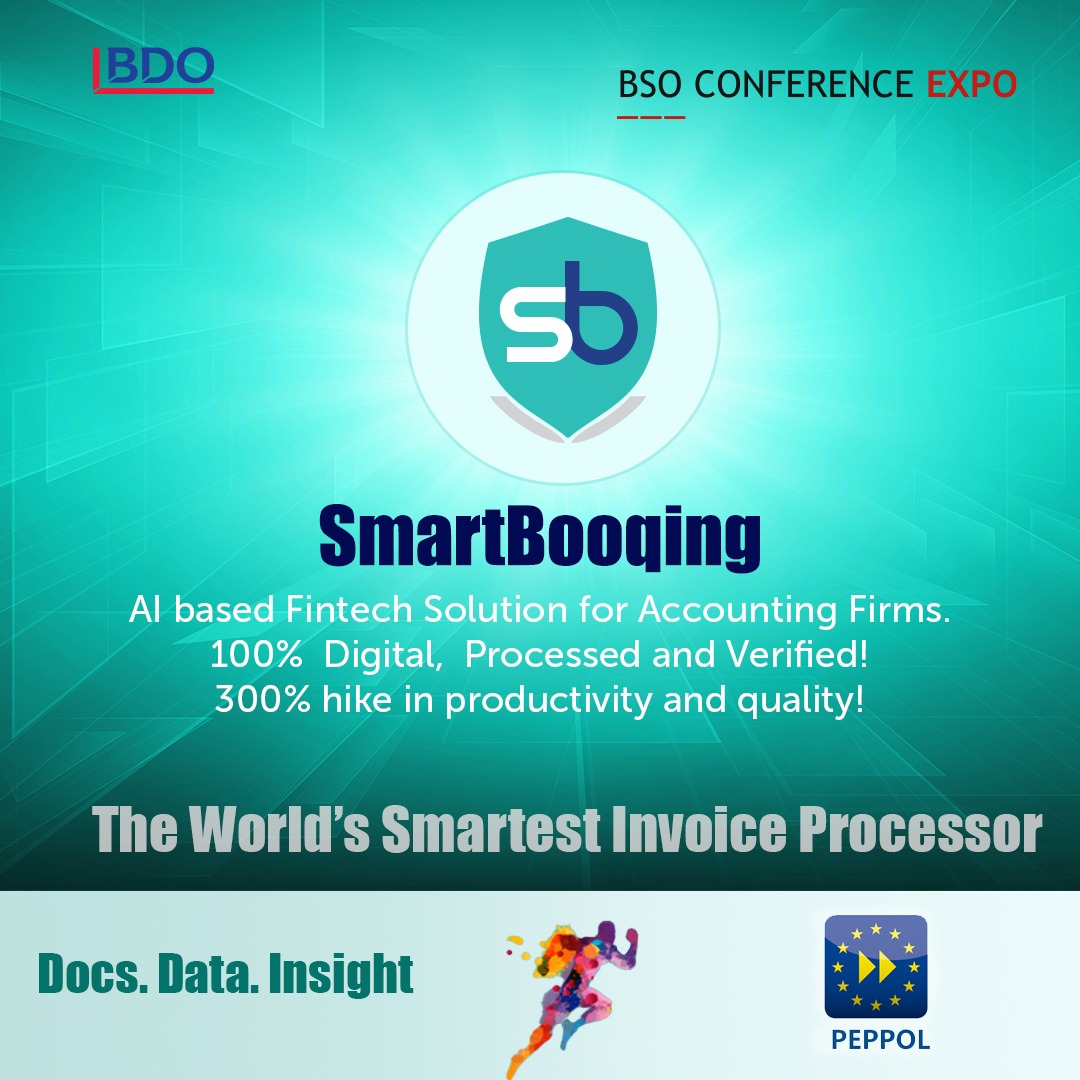 BDO

BSO CONFERENCE EXPO

sb

SmartBooqing

AI based Fintech Solution for Accounting Firms.
100% Digital, Processed and Verified!
300% hike in productivity and quality!

The World's Smartest Invoice Processor

Docs. Data. Insight

PEPPOL